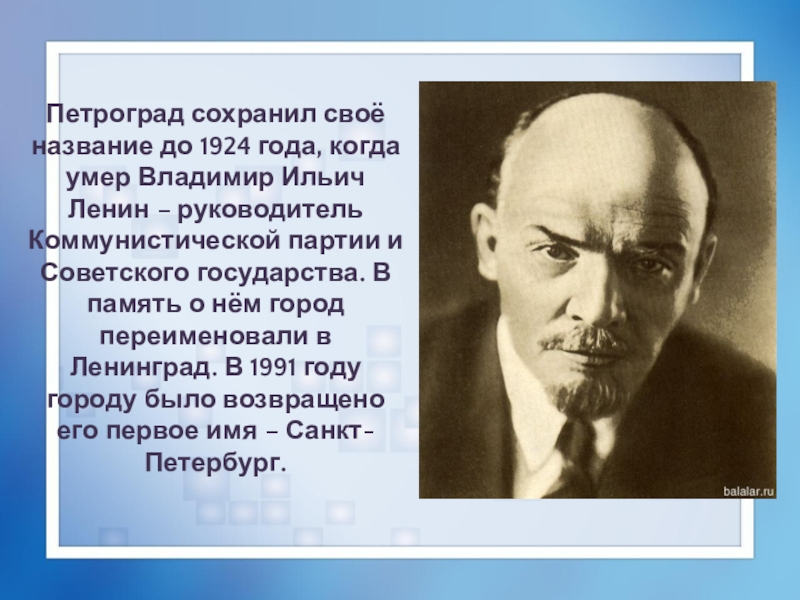 Петроград сохранил своё название до 1924 года, когда умер Владимир Ильич Ленин – руководитель Коммунистической партии и Советского государства. В память о нём город переименовали в Ленинград. В 1991 году городу было возвращено его первое имя – Санкт-Петербург.

balalar.ru